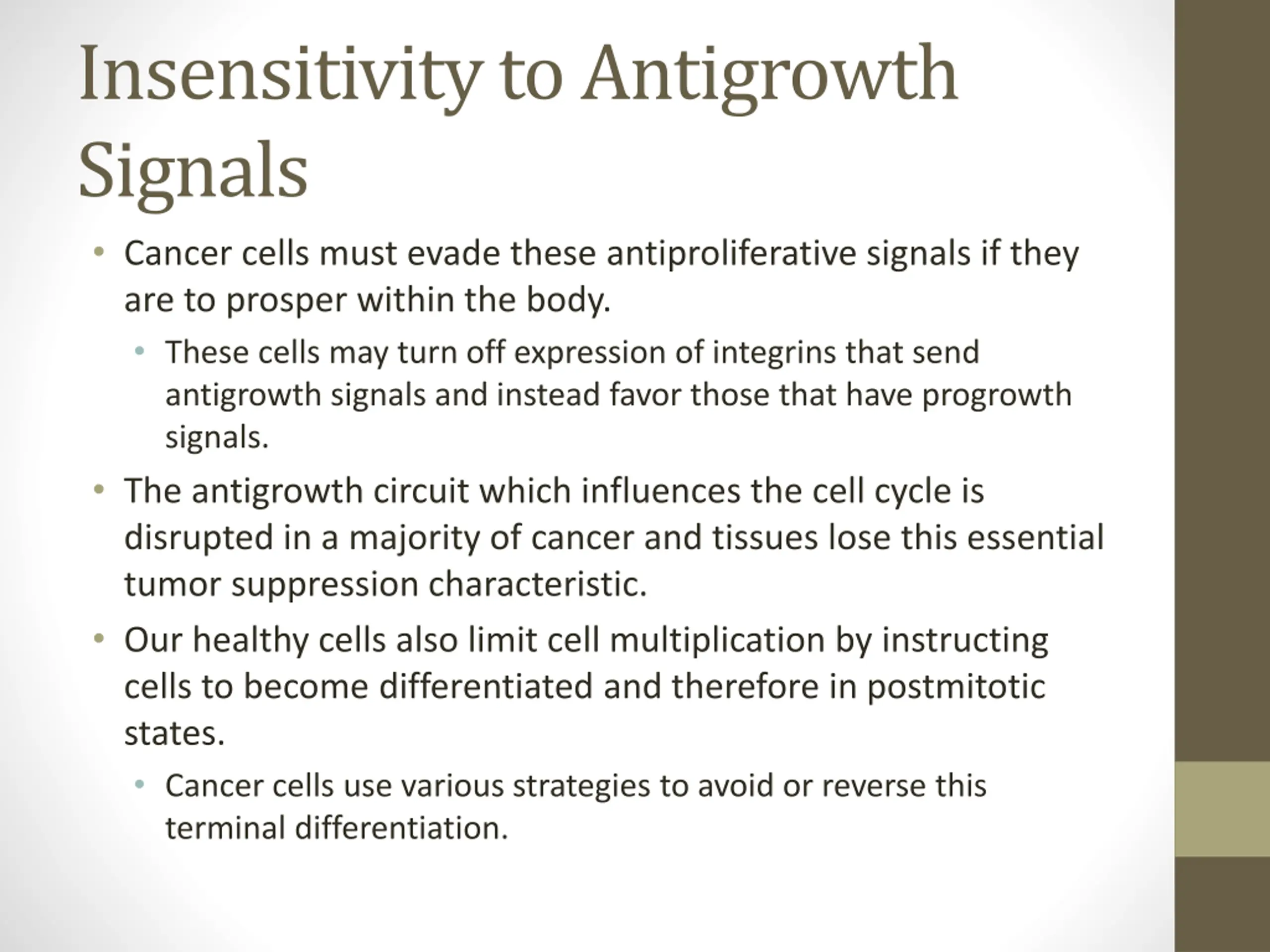 Insensitivity to Antigrowth Signals

• Cancer cells must evade these antiproliferative signals if they are to prosper within the body.

  • These cells may turn off expression of integrins that send antigrowth signals and instead favor those that have progrowth signals.

• The antigrowth circuit which influences the cell cycle is disrupted in a majority of cancer and tissues lose this essential tumor suppression characteristic.

• Our healthy cells also limit cell multiplication by instructing cells to become differentiated and therefore in postmitotic states.

  • Cancer cells use various strategies to avoid or reverse this terminal differentiation.